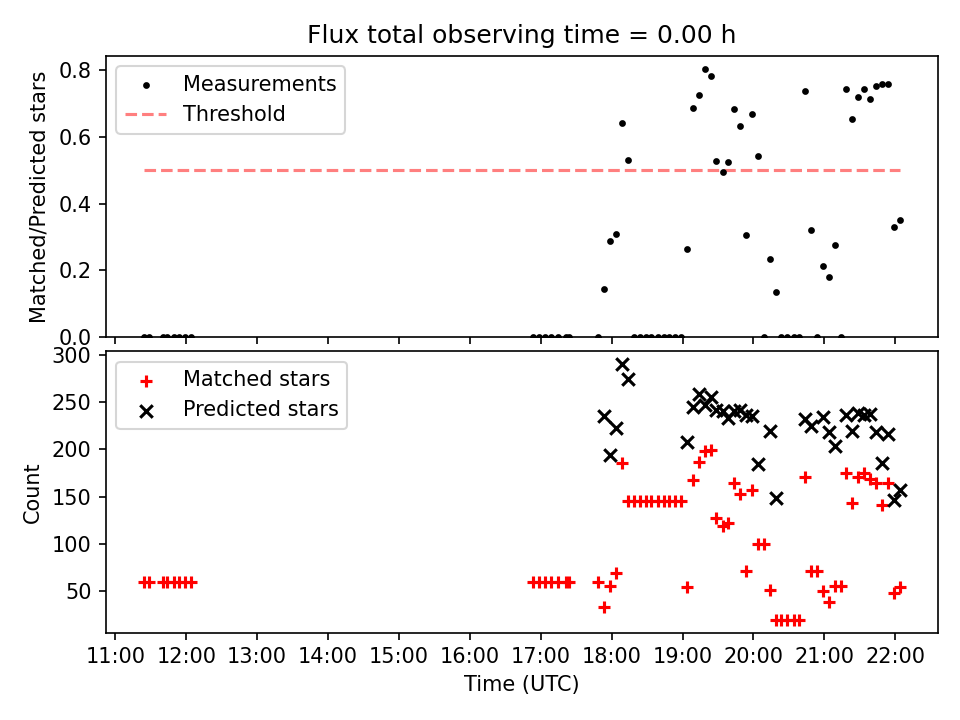 Flux total observing time = 0.00 h

Measurements
Threshold

Matched/Predicted stars

0.8
0.6
0.4
0.2
0.0

Matched stars
Predicted stars

Count

300
250
200
150
100
50

11:00 12:00 13:00 14:00 15:00 16:00 17:00 18:00 19:00 20:00 21:00 22:00

Time (UTC)